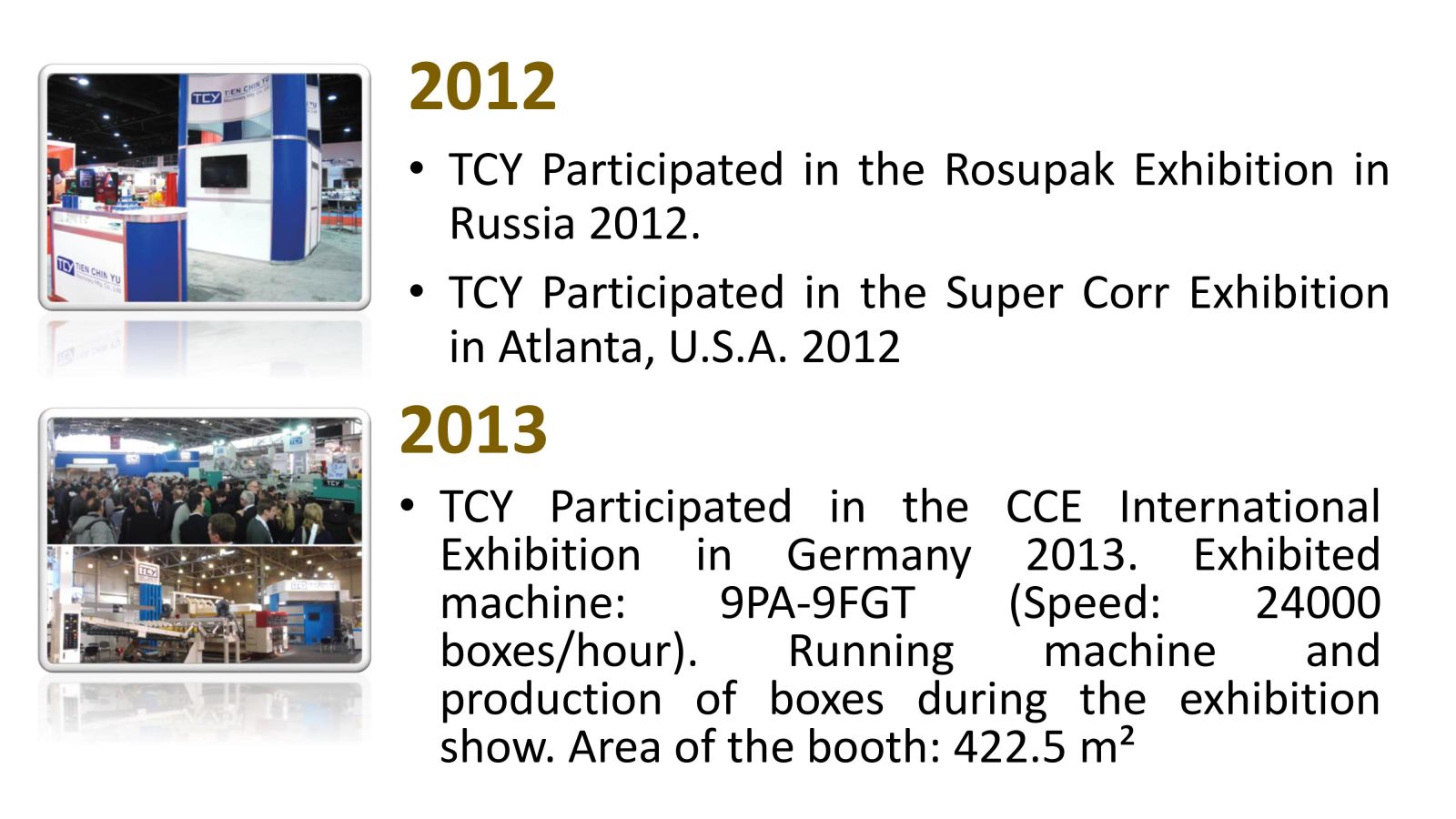 TCY TIEN CHIN YU

TCY TIEN CHIN YU

2012

• TCY Participated in the Rosupak Exhibition in Russia 2012.

• TCY Participated in the Super Corr Exhibition in Atlanta, U.S.A. 2012

TCY

2013

• TCY Participated in the CCE International Exhibition in Germany 2013. Exhibited machine: 9PA-9FGT (Speed: 24000 boxes/hour). Running machine and production of boxes during the exhibition show. Area of the booth: 422.5 $m^2$